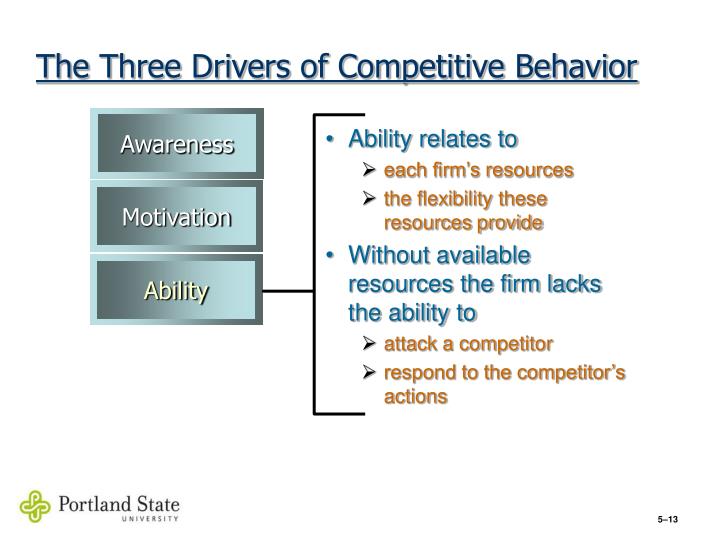 The Three Drivers of Competitive Behavior

Awareness

Motivation

Ability

• Ability relates to
➢ each firm's resources
➢ the flexibility these resources provide
• Without available resources the firm lacks the ability to
➢ attack a competitor
➢ respond to the competitor's actions

Portland State
UNIVERSITY

5–13